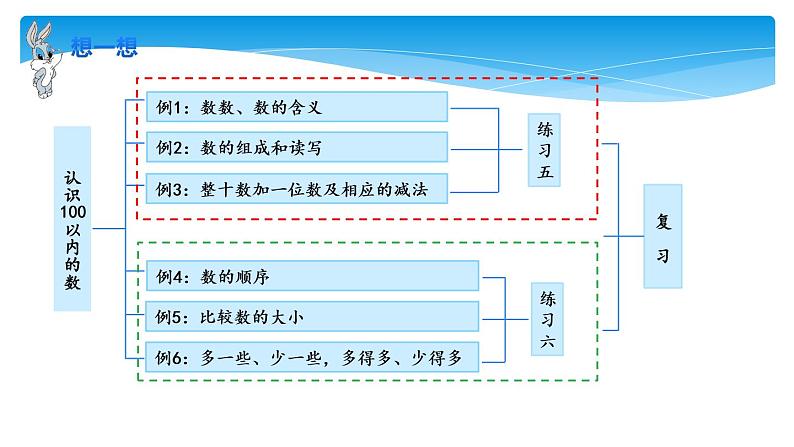 想一想

认识100以内的数

例1：数数、数的含义

例2：数的组成和读写

例3：整十数加一位数及相应的减法

练习五

例4：数的顺序

例5：比较数的大小

例6：多一些、少一些，多得多、少得多

练习六

复习